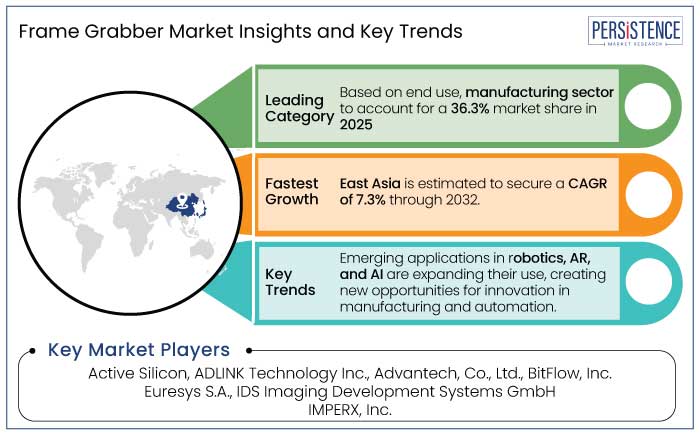 Frame Grabber Market Insights and Key Trends

PERSISTENCE
MARKET RESEARCH

Leading Category

Based on end use, manufacturing sector to account for a 36.3% market share in 2025

Fastest Growth

East Asia is estimated to secure a CAGR of 7.3% through 2032.

Key Trends

Emerging applications in robotics, AR, and AI are expanding their use, creating new opportunities for innovation in manufacturing and automation.

Key Market Players

Active Silicon, ADLINK Technology Inc., Advantech, Co., Ltd., BitFlow, Inc. Euresys S.A., IDS Imaging Development Systems GmbH IMPERX, Inc.